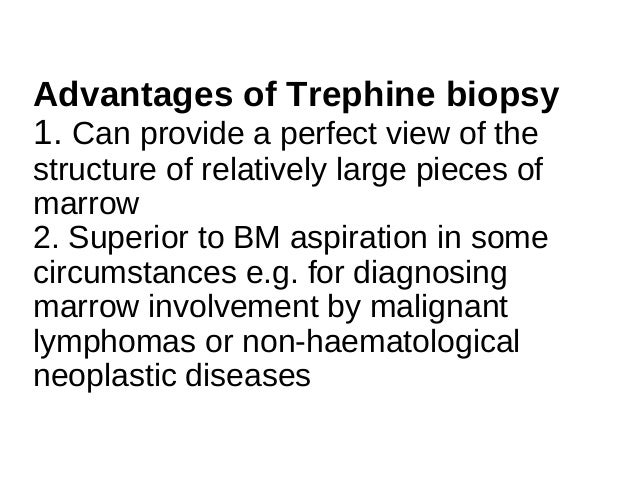 Advantages of Trephine biopsy

1. Can provide a perfect view of the structure of relatively large pieces of marrow

2. Superior to BM aspiration in some circumstances e.g. for diagnosing marrow involvement by malignant lymphomas or non-haematological neoplastic diseases